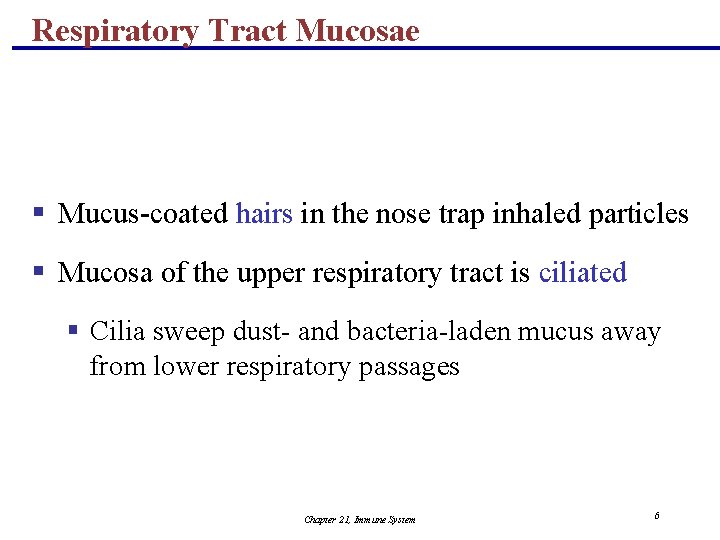 Respiratory Tract Mucosae

▪ Mucus-coated hairs in the nose trap inhaled particles

▪ Mucosa of the upper respiratory tract is ciliated

▪ Cilia sweep dust- and bacteria-laden mucus away from lower respiratory passages

Chapter 21, Immune System

6